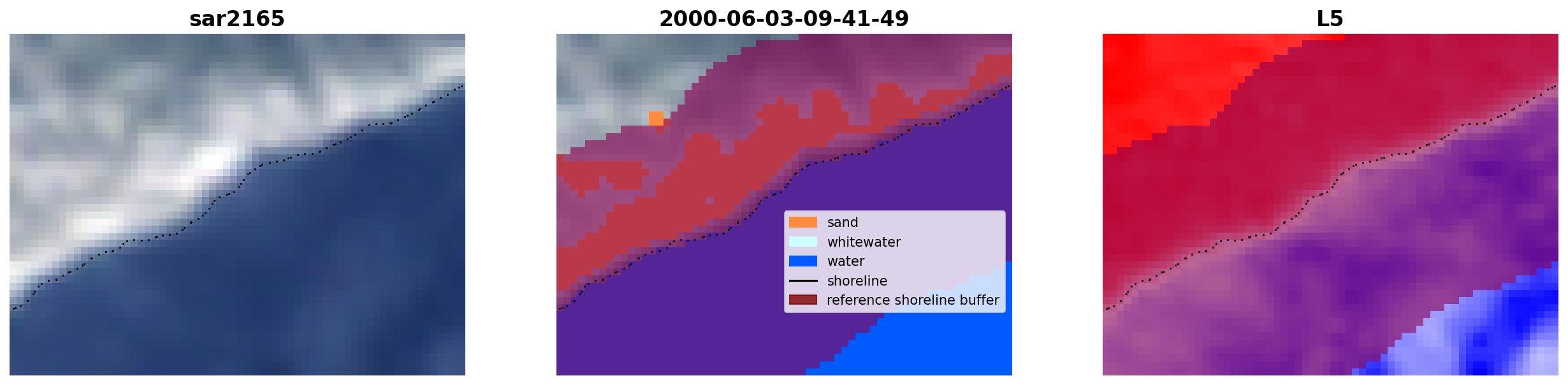 sar2165

2000-06-03-09-41-49

sand
whitewater
water
shoreline
reference shoreline buffer

L5